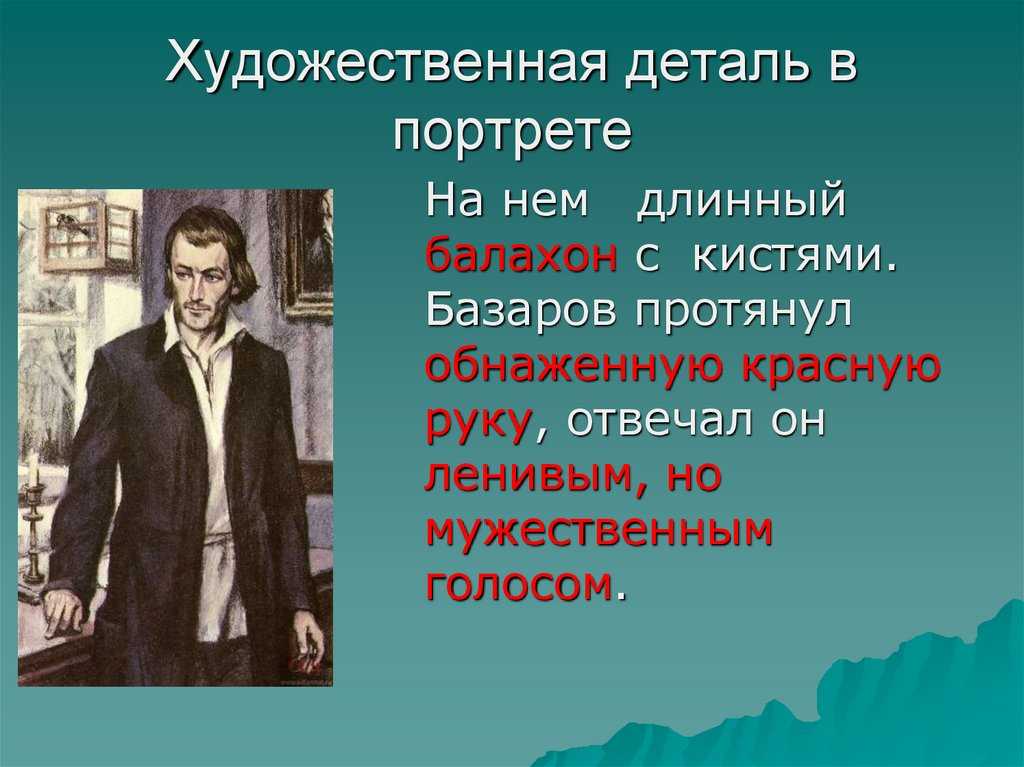 Художественная деталь в портрете

На нем длинный балахон с кистями. Базаров протянул обнаженную красную руку, отвечал он ленивым, но мужественным голосом.